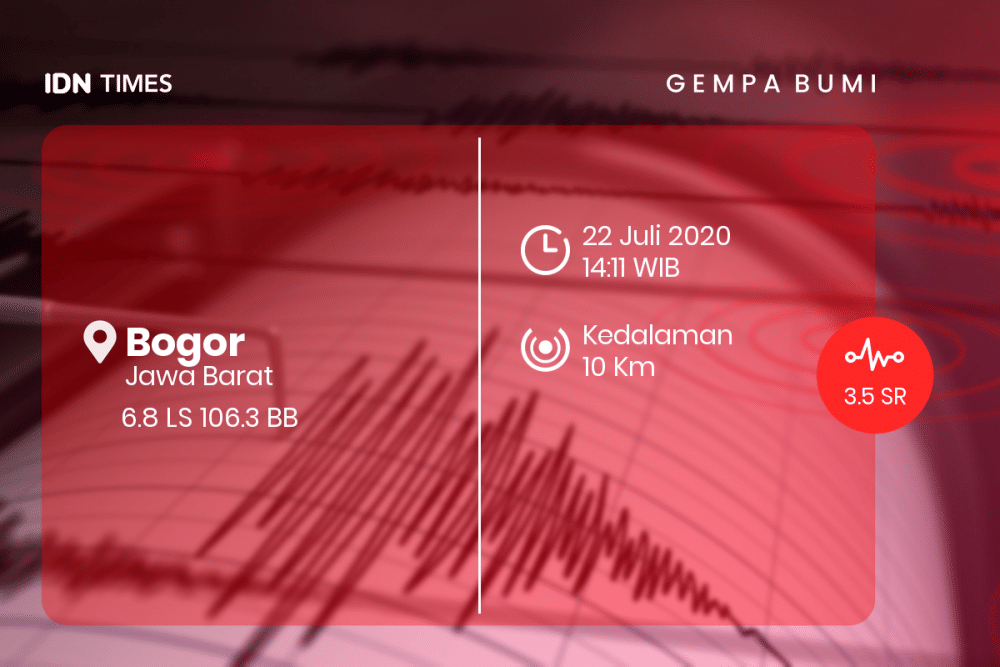 IDN TIMES

GEMPA BUMI

Bogor
Jawa Barat
6.8 LS 106.3 BB

22 Juli 2020
14:11 WIB

Kedalaman
10 Km

3.5 SR